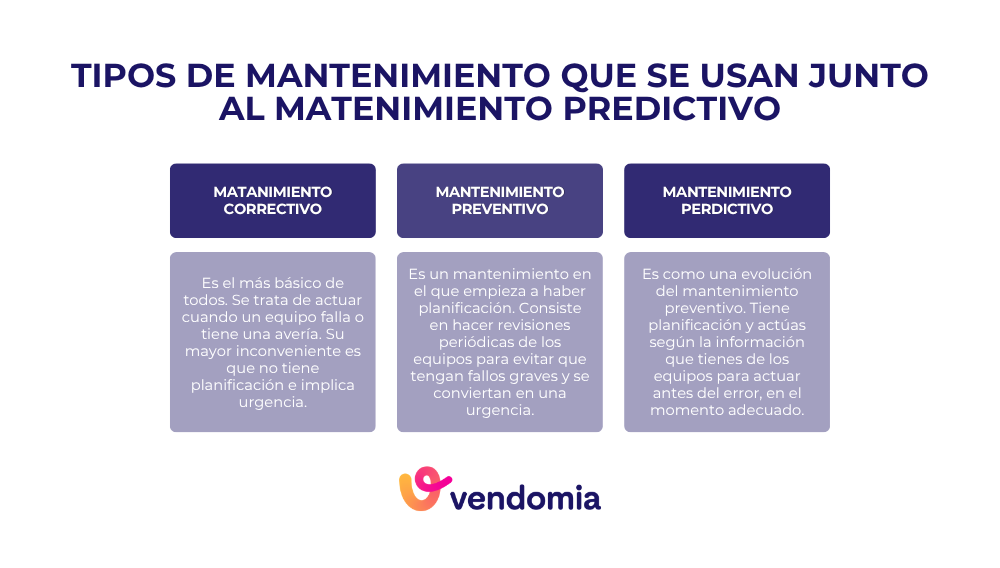 TIPOS DE MANTENIMIENTO QUE SE USAN JUNTO AL MATENIMIENTO PREDICTIVO

MATANIMIENTO CORRECTIVO

Es el más básico de todos. Se trata de actuar cuando un equipo falla o tiene una avería. Su mayor inconveniente es que no tiene planificación e implica urgencia.

MANTENIMIENTO PREVENTIVO

Es un mantenimiento en el que empieza a haber planificación. Consiste en hacer revisiones periódicas de los equipos para evitar que tengan fallos graves y se conviertan en una urgencia.

MANTENIMIENTO PERDICTIVO

Es como una evolución del mantenimiento preventivo. Tiene planificación y actúas según la información que tienes de los equipos para actuar antes del error, en el momento adecuado.

vendomia